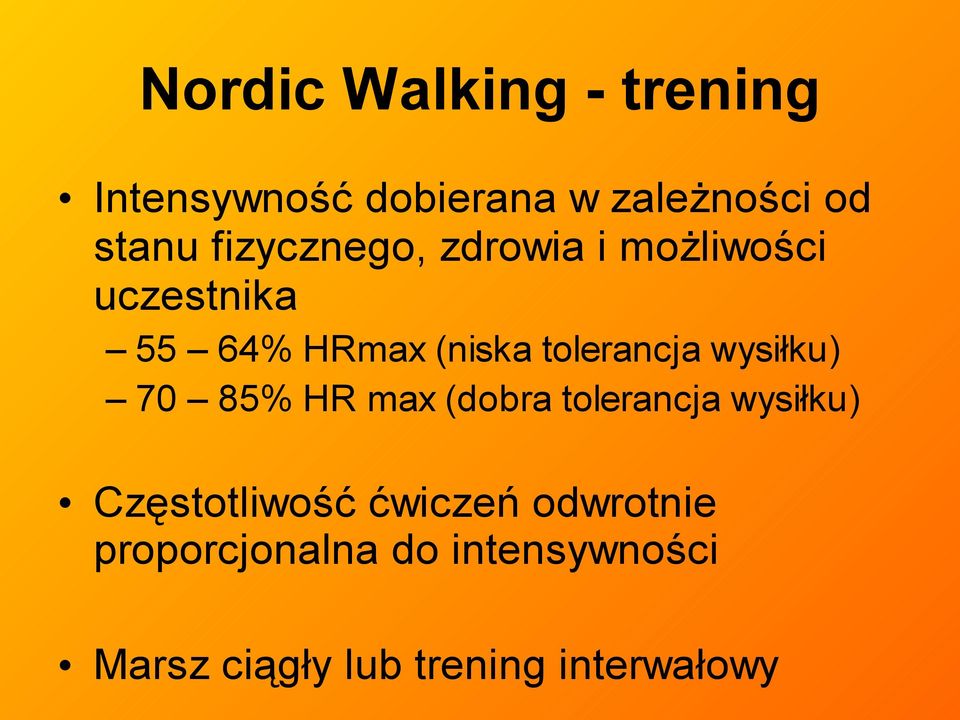 Nordic Walking - trening

• Intensywność dobierana w zależności od stanu fizycznego, zdrowia i możliwości uczestnika
– 55 – 64% HRmax (niska tolerancja wysiłku)
– 70 – 85% HR max (dobra tolerancja wysiłku)

• Częstotliwość ćwiczeń odwrotnie proporcjonalna do intensywności

• Marsz ciągły lub trening interwałowy